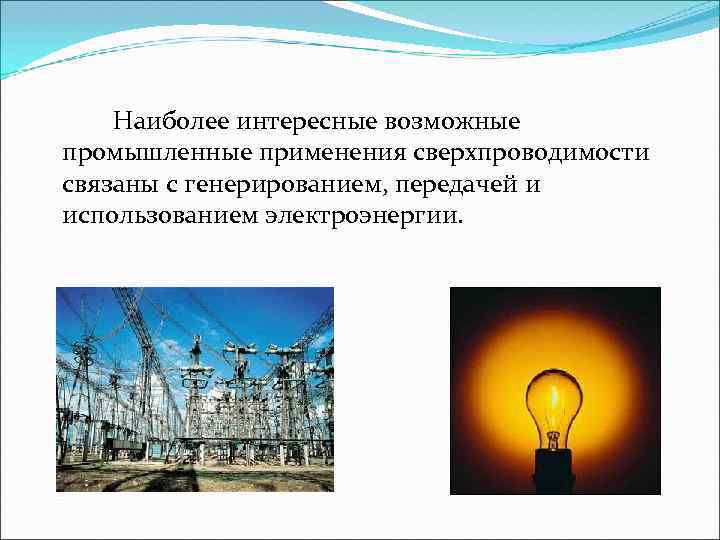 Наиболее интересные возможные промышленные применения сверхпроводимости связаны с генерированием, передачей и использованием электроэнергии.